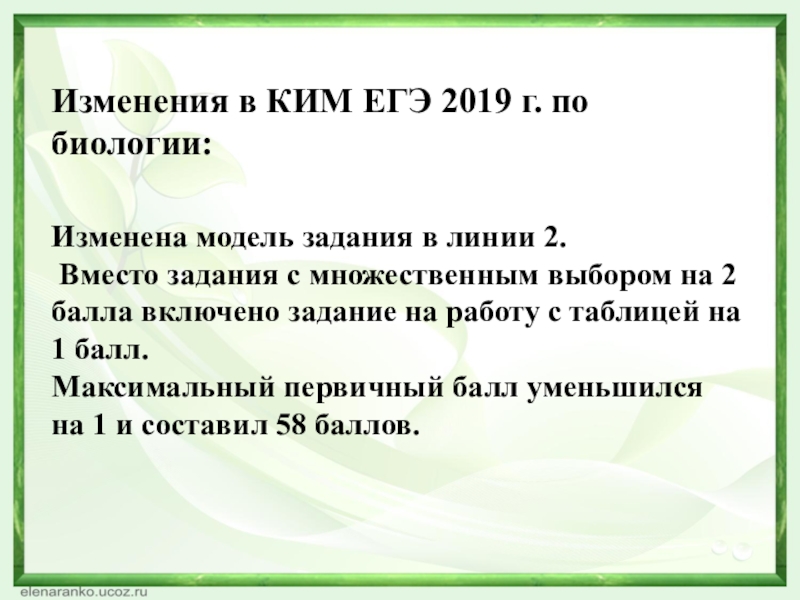 Изменения в КИМ ЕГЭ 2019 г. по биологии:

Изменена модель задания в линии 2.
Вместо задания с множественным выбором на 2 балла включено задание на работу с таблицей на 1 балл.
Максимальный первичный балл уменьшился на 1 и составил 58 баллов.

elenaranko.ucoz.ru